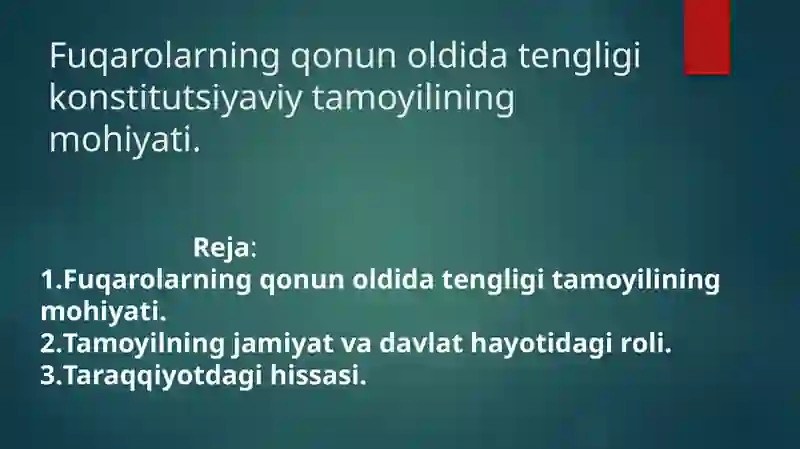 Fuqarolarning qonun oldida tengligi konstitutsiyaviy tamoyilining mohiyati.

Reja:
1.Fuqarolarning qonun oldida tengligi tamoyilining mohiyati.
2.Tamoyilning jamiyat va davlat hayotidagi roli.
3.Taraqqiyotdagi hissasi.